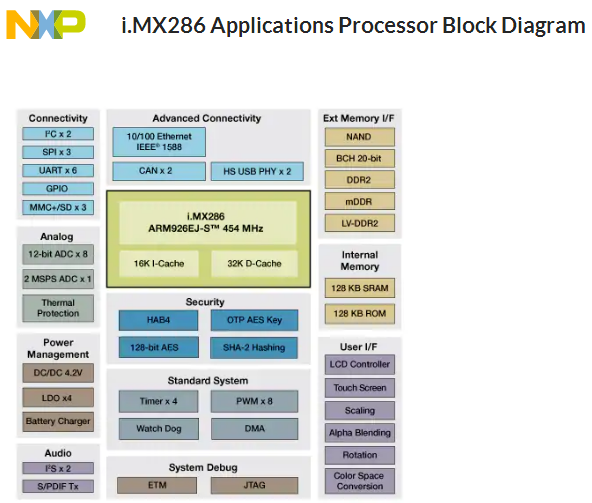 NXP

i.MX286 Applications Processor Block Diagram

Connectivity
I²C x 2
SPI x 3
UART x 6
GPIO
MMC+/SD x 3

Analog
12-bit ADC x 8
2 MSPS ADC x 1
Thermal Protection

Power Management
DC/DC 4.2V
LDO x4
Battery Charger

Audio
I²S x 2
S/PDIF Tx

Advanced Connectivity
10/100 Ethernet IEEE® 1588
CAN x 2
HS USB PHY x 2

i.MX286
ARM926EJ-S™ 454 MHz
16K I-Cache
32K D-Cache

Security
HAB4
OTP AES Key
128-bit AES
SHA-2 Hashing

Standard System
Timer x 4
PWM x 8
Watch Dog
DMA

System Debug
ETM
JTAG

Ext Memory I/F
NAND
BCH 20-bit
DDR2
mDDR
LV-DDR2

Internal Memory
128 KB SRAM
128 KB ROM

User I/F
LCD Controller
Touch Screen
Scaling
Alpha Blending
Rotation
Color Space Conversion